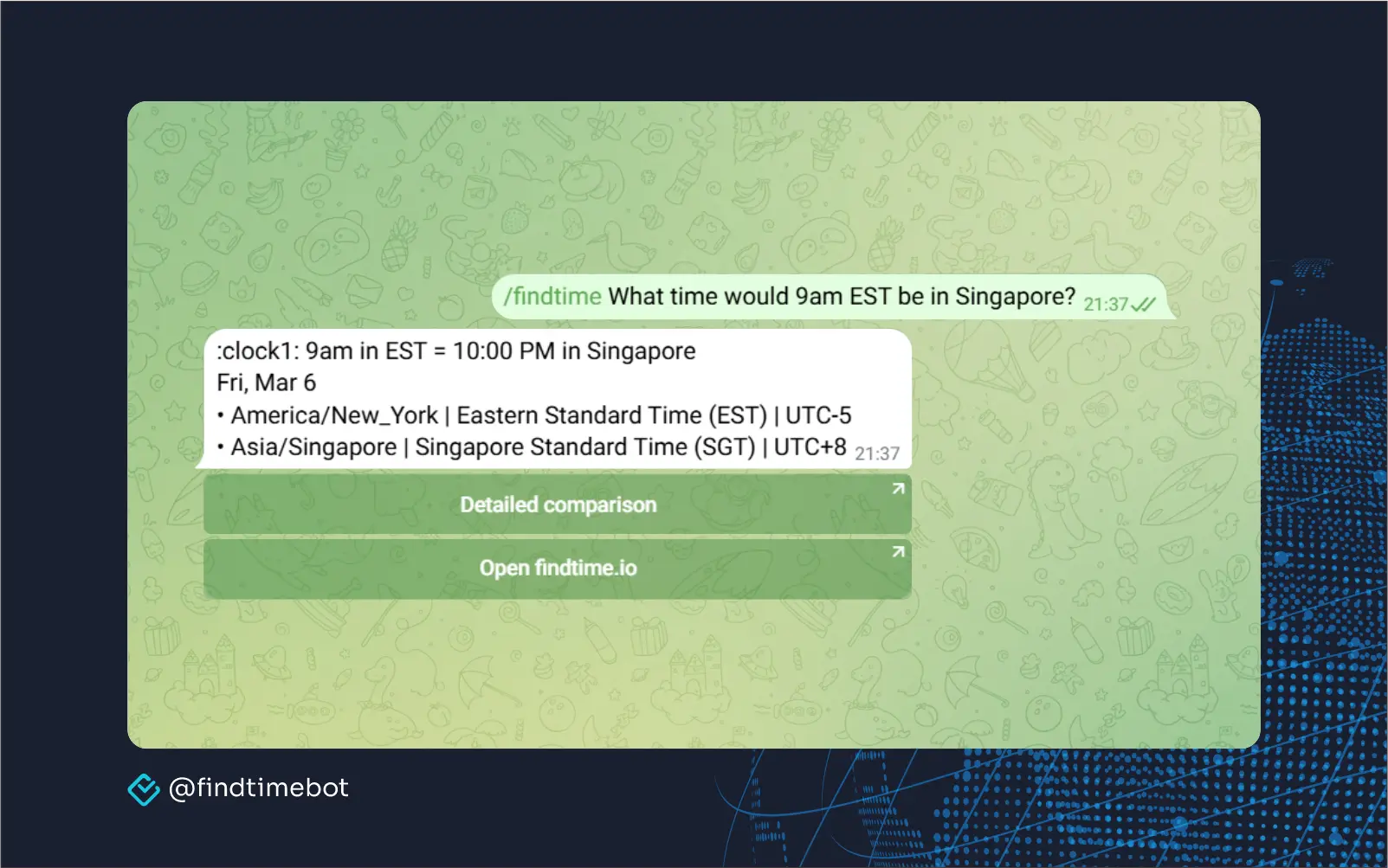 /findtime What time would 9am EST be in Singapore? 21:37

:clock1: 9am in EST = 10:00 PM in Singapore
Fri, Mar 6
• America/New_York | Eastern Standard Time (EST) | UTC-5
• Asia/Singapore | Singapore Standard Time (SGT) | UTC+8 21:37

Detailed comparison

Open findtime.io

@findtimebot